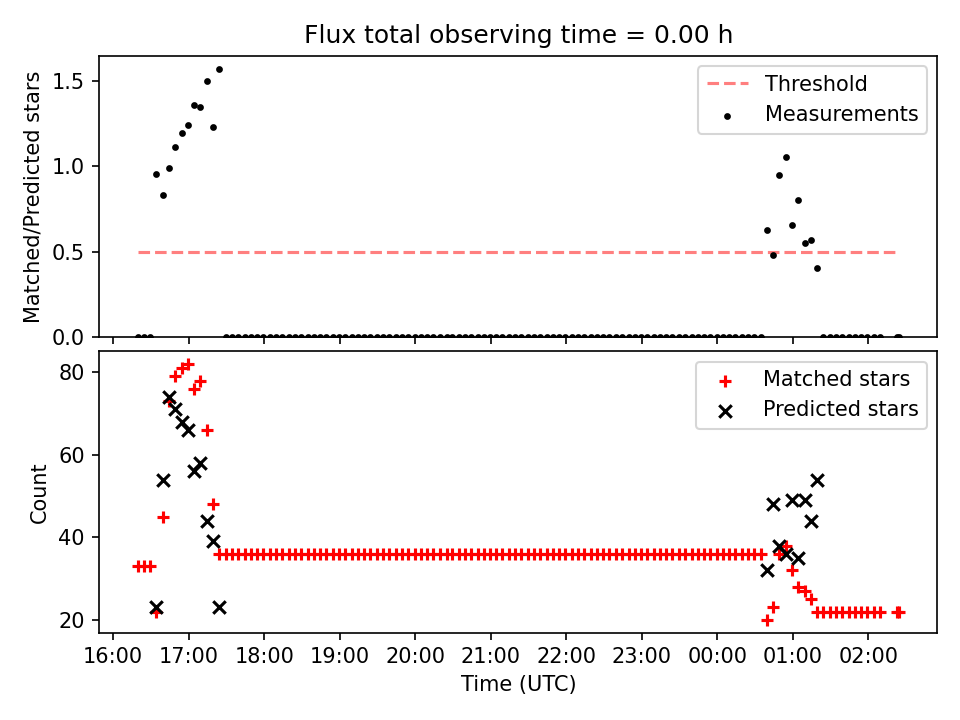 Flux total observing time = 0.00 h

Matched/Predicted stars

1.5
1.0
0.5
0.0

Threshold
Measurements

Count

80
60
40
20

Matched stars
Predicted stars

16:00 17:00 18:00 19:00 20:00 21:00 22:00 23:00 00:00 01:00 02:00

Time (UTC)